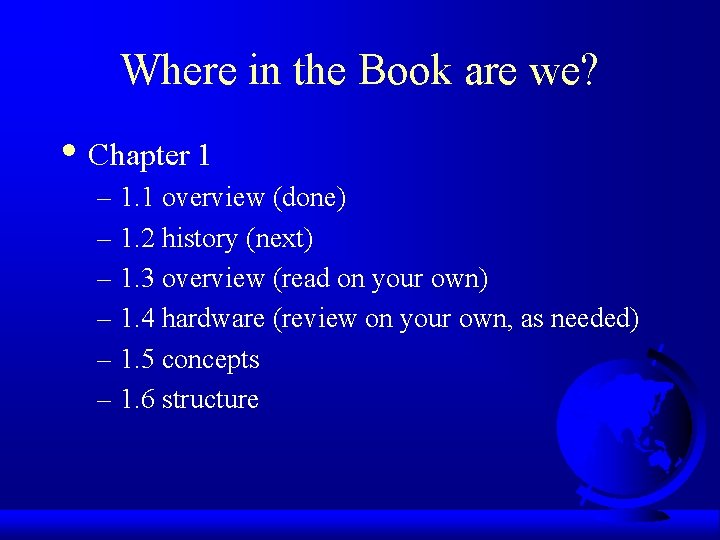 Where in the Book are we?

• Chapter 1
– 1.1 overview (done)
– 1.2 history (next)
– 1.3 overview (read on your own)
– 1.4 hardware (review on your own, as needed)
– 1.5 concepts
– 1.6 structure